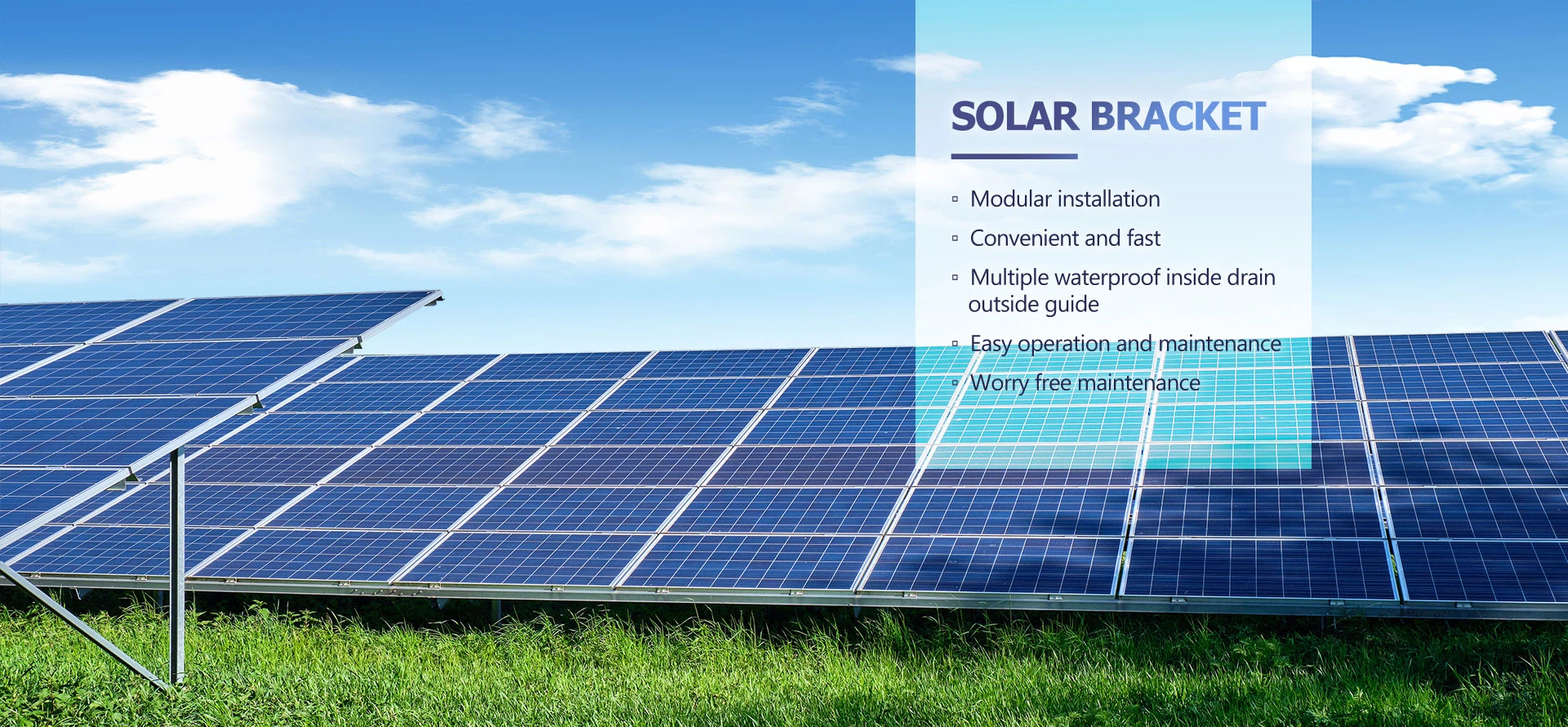 SOLAR BRACKET

▫ Modular installation

▫ Convenient and fast

▫ Multiple waterproof inside drain outside guide

▫ Easy operation and maintenance

▫ Worry free maintenance